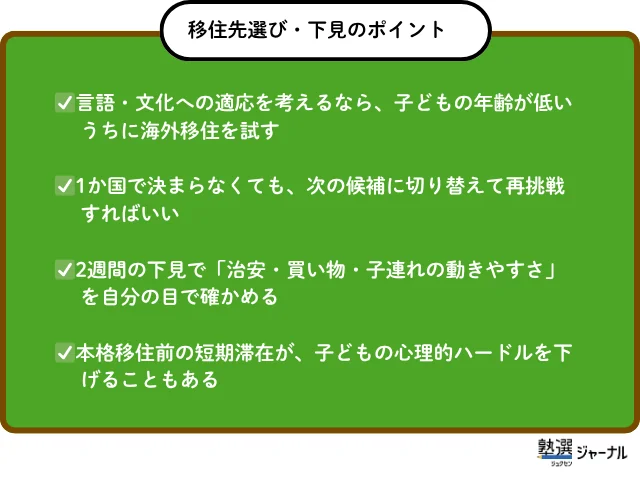 移住先選び・下見のポイント

✓言語・文化への適応を考えるなら、子どもの年齢が低いうちに海外移住を試す

✓1か国で決まらなくても、次の候補に切り替えて再挑戦すればいい

✓2週間の下見で「治安・買い物・子連れの動きやすさ」を自分の目で確かめる

✓本格移住前の短期滞在が、子どもの心理的ハードルを下げることもある

塾選 ジュクセン ジャーナル